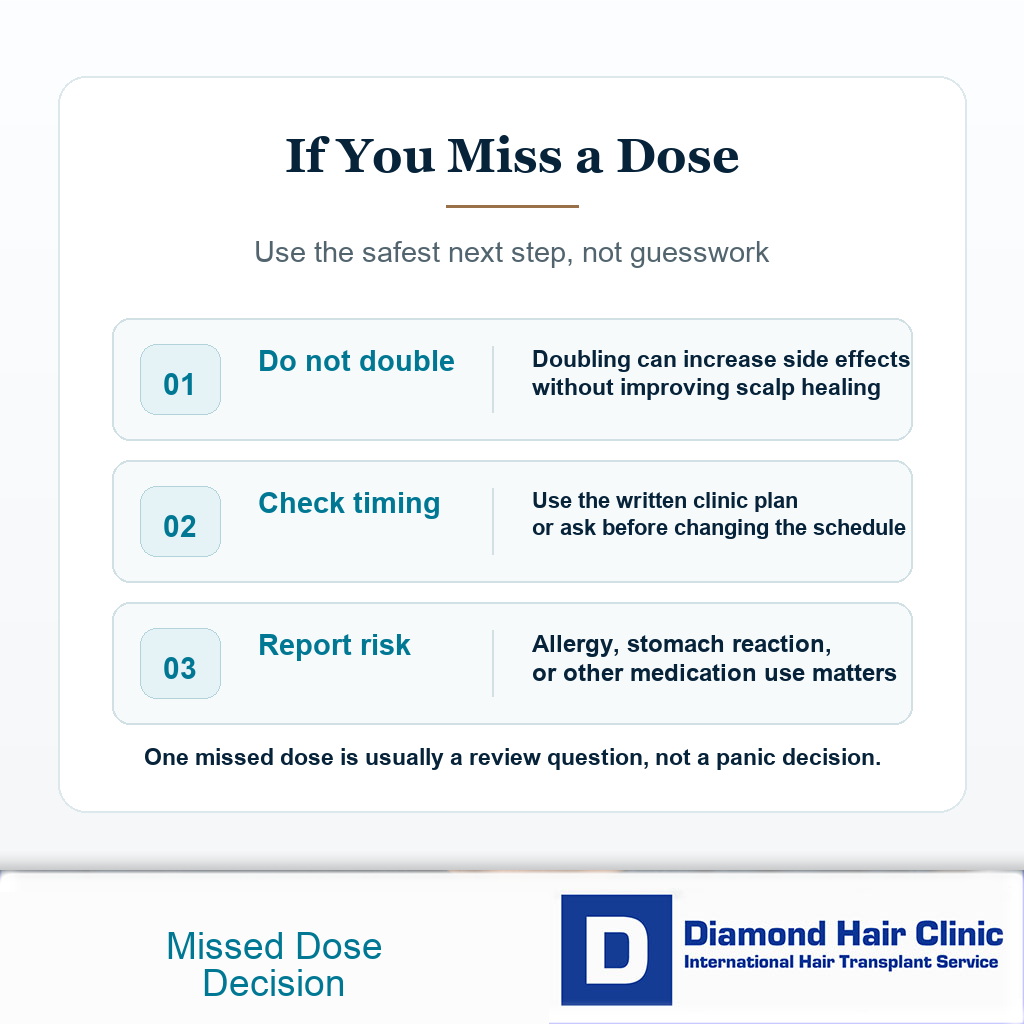 If You Miss a Dose

Use the safest next step, not guesswork

01 Do not double
Doubling can increase side effects without improving scalp healing

02 Check timing
Use the written clinic plan or ask before changing the schedule

03 Report risk
Allergy, stomach reaction, or other medication use matters

One missed dose is usually a review question, not a panic decision.

Missed Dose Decision

D Diamond Hair Clinic
International Hair Transplant Service